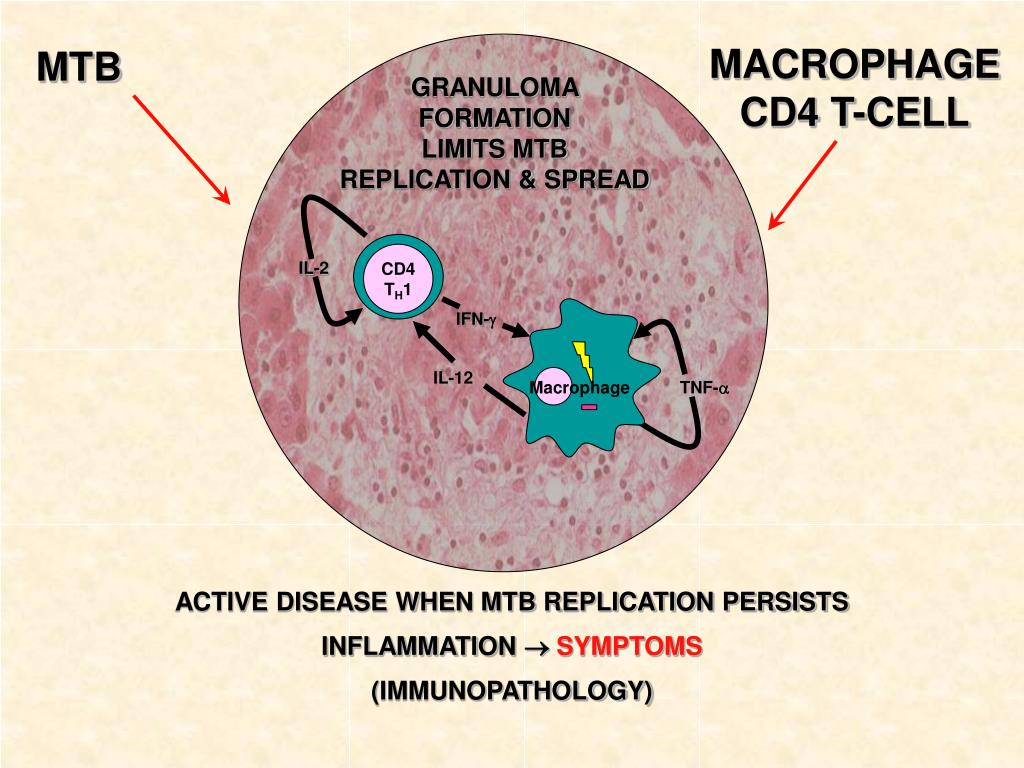 MTB

MACROPHAGE
CD4 T-CELL

GRANULOMA
FORMATION
LIMITS MTB
REPLICATION & SPREAD

IL-2

CD4
$T_H1$

IFN-$\gamma$

IL-12

Macrophage

TNF-$\alpha$

ACTIVE DISEASE WHEN MTB REPLICATION PERSISTS

INFLAMMATION $\rightarrow$ SYMPTOMS

(IMMUNOPATHOLOGY)